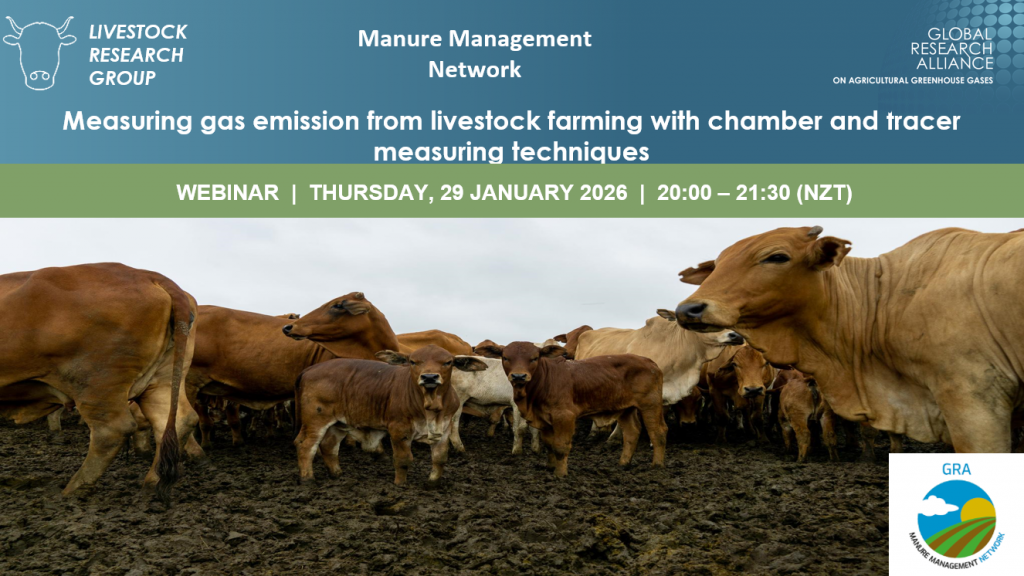 LIVESTOCK RESEARCH GROUP

Manure Management Network

GLOBAL RESEARCH ALLIANCE ON AGRICULTURAL GREENHOUSE GASES

Measuring gas emission from livestock farming with chamber and tracer measuring techniques

WEBINAR | THURSDAY, 29 JANUARY 2026 | 20:00 – 21:30 (NZT)

GRA

MANURE MANAGEMENT NETWORK